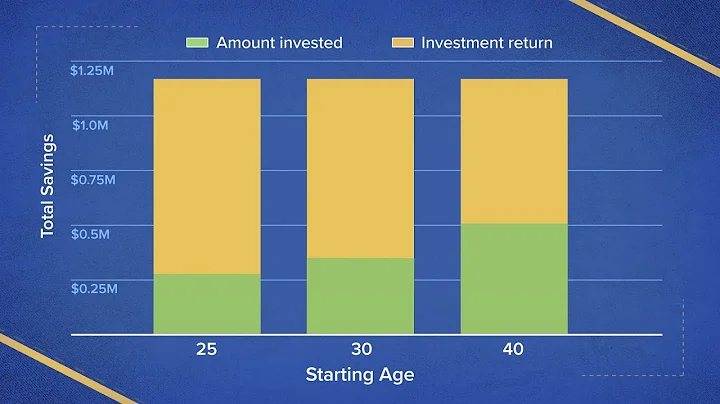 Amount invested
Investment return

Total Savings

$1.25M
$1.0M
$0.75M
$0.5M
$0.25M

25
30
40

Starting Age